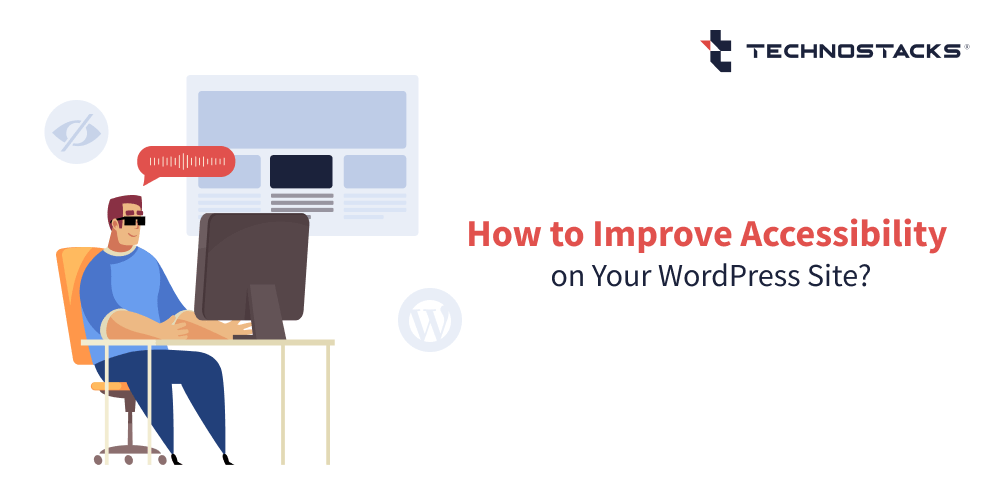 TECHNOSTACKS®

How to Improve Accessibility on Your WordPress Site?